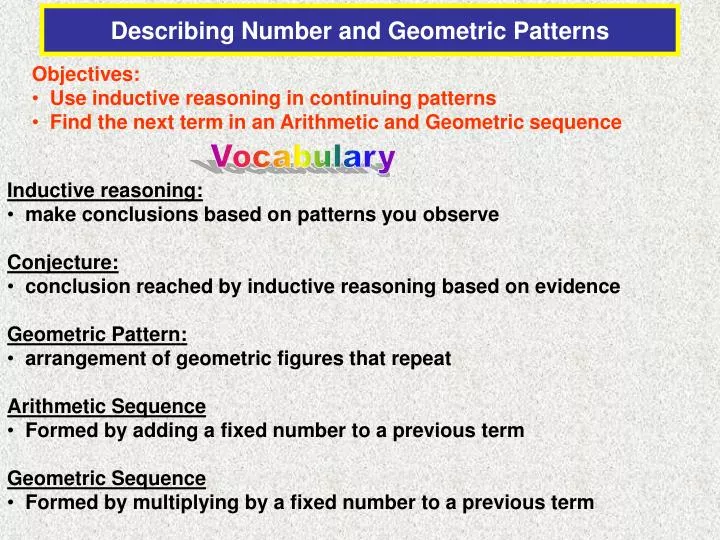 Describing Number and Geometric Patterns

Objectives:
• Use inductive reasoning in continuing patterns
• Find the next term in an Arithmetic and Geometric sequence

Vocabulary

Inductive reasoning:
• make conclusions based on patterns you observe

Conjecture:
• conclusion reached by inductive reasoning based on evidence

Geometric Pattern:
• arrangement of geometric figures that repeat

Arithmetic Sequence
• Formed by adding a fixed number to a previous term

Geometric Sequence
• Formed by multiplying by a fixed number to a previous term